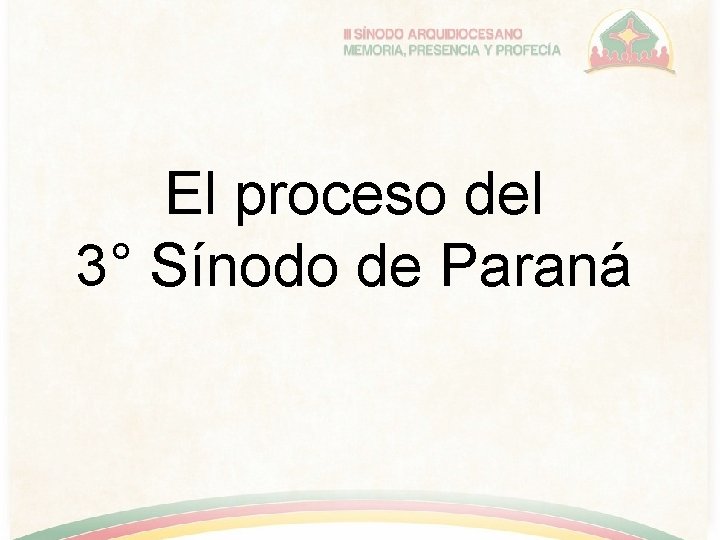 III SÍNODO ARQUIDIOCESANO
MEMORIA, PRESENCIA Y PROFECÍA

El proceso del
3° Sínodo de Paraná